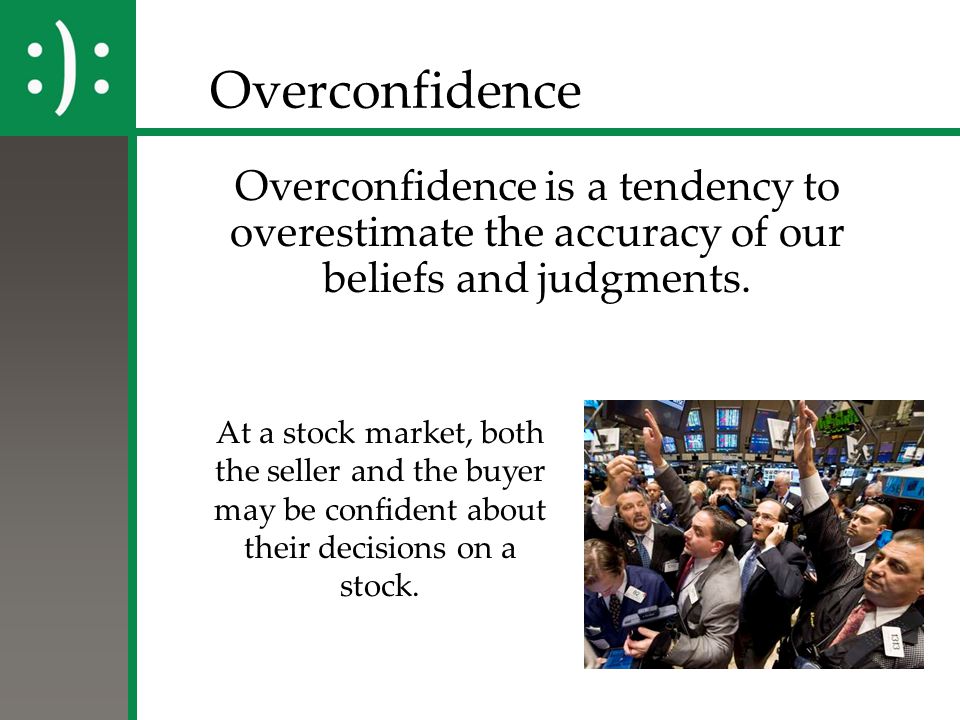 :):

Overconfidence

Overconfidence is a tendency to overestimate the accuracy of our beliefs and judgments.

At a stock market, both the seller and the buyer may be confident about their decisions on a stock.